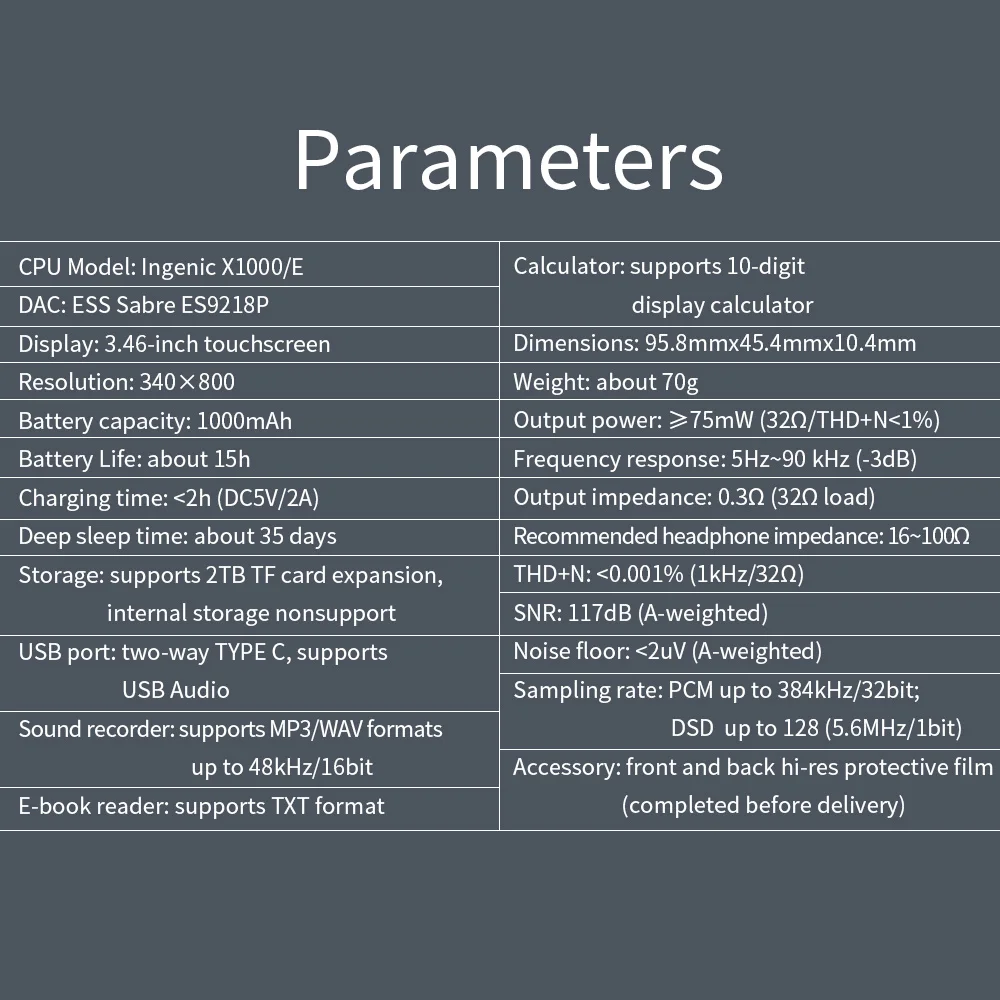 Parameters

CPU Model: Ingenic X1000/E
DAC: ESS Sabre ES9218P
Display: 3.46-inch touchscreen
Resolution: 340×800
Battery capacity: 1000mAh
Battery Life: about 15h
Charging time: <2h (DC5V/2A)
Deep sleep time: about 35 days
Storage: supports 2TB TF card expansion, internal storage nonsupport
USB port: two-way TYPE C, supports USB Audio
Sound recorder: supports MP3/WAV formats up to 48kHz/16bit
E-book reader: supports TXT format

Calculator: supports 10-digit display calculator
Dimensions: 95.8mmx45.4mmx10.4mm
Weight: about 70g
Output power: ≥75mW (32Ω/THD+N<1%)
Frequency response: 5Hz~90 kHz (-3dB)
Output impedance: 0.3Ω (32Ω load)
Recommended headphone impedance: 16~100Ω
THD+N: <0.001% (1kHz/32Ω)
SNR: 117dB (A-weighted)
Noise floor: <2uV (A-weighted)
Sampling rate: PCM up to 384kHz/32bit; DSD up to 128 (5.6MHz/1bit)
Accessory: front and back hi-res protective film (completed before delivery)